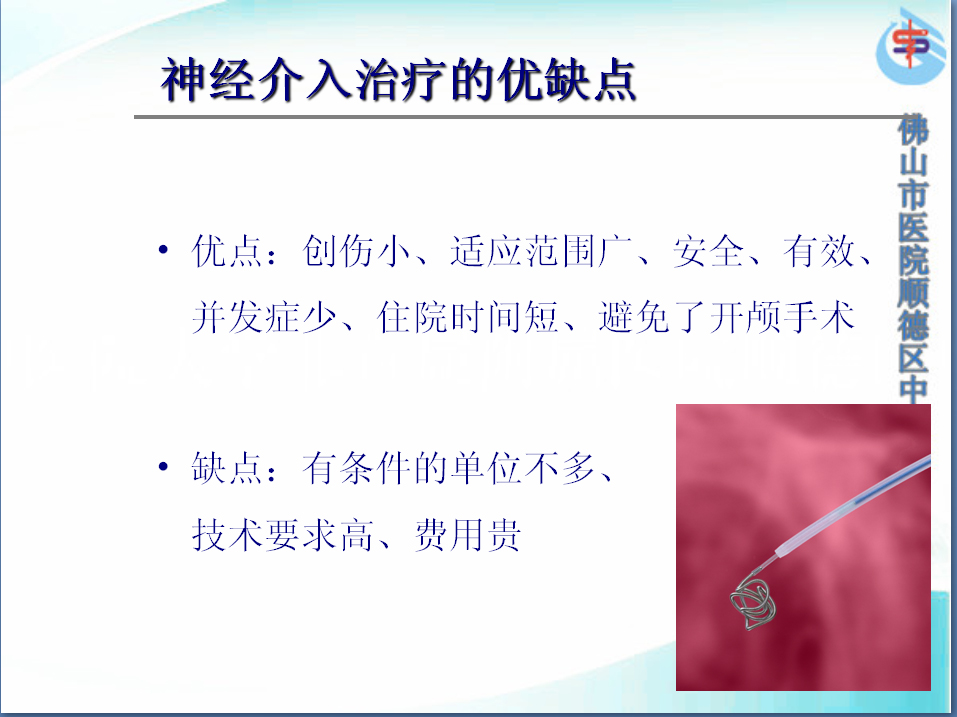 神经介入治疗的优缺点

佛山市医院顺德区中

• 优点：创伤小、适应范围广、安全、有效、并发症少、住院时间短、避免了开颅手术

• 缺点：有条件的单位不多、技术要求高、费用贵